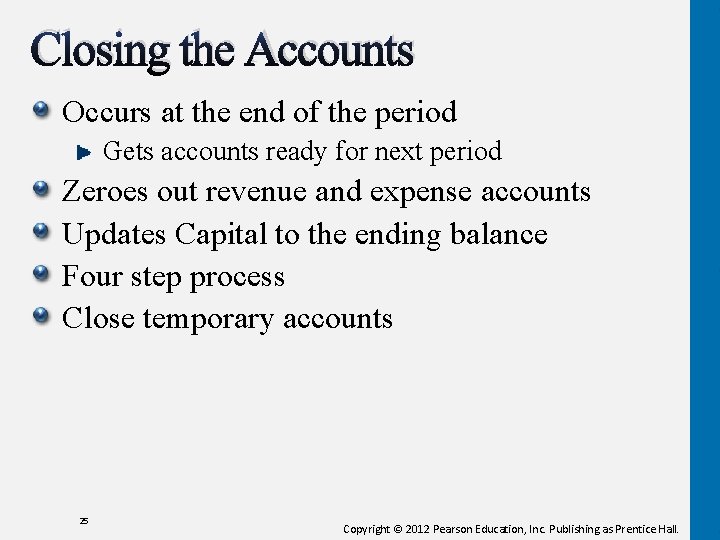 Closing the Accounts

Occurs at the end of the period

Gets accounts ready for next period

Zeroes out revenue and expense accounts

Updates Capital to the ending balance

Four step process

Close temporary accounts

25

Copyright © 2012 Pearson Education, Inc. Publishing as Prentice Hall.